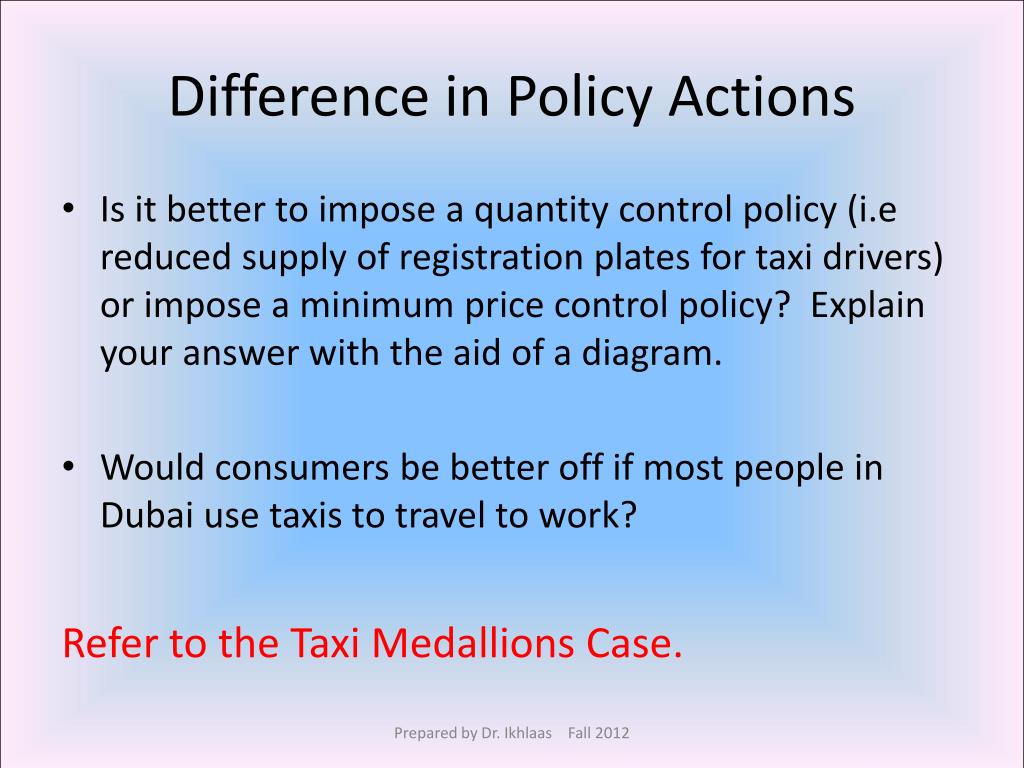 Difference in Policy Actions

• Is it better to impose a quantity control policy (i.e reduced supply of registration plates for taxi drivers) or impose a minimum price control policy? Explain your answer with the aid of a diagram.

• Would consumers be better off if most people in Dubai use taxis to travel to work?

Refer to the Taxi Medallions Case.

Prepared by Dr. Ikhlaas Fall 2012